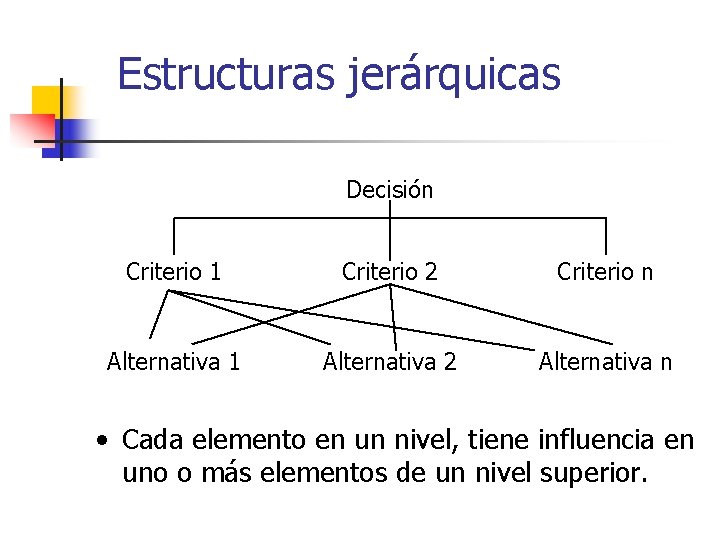 Estructuras jerárquicas

Decisión

Criterio 1

Criterio 2

Criterio n

Alternativa 1

Alternativa 2

Alternativa n

• Cada elemento en un nivel, tiene influencia en uno o más elementos de un nivel superior.